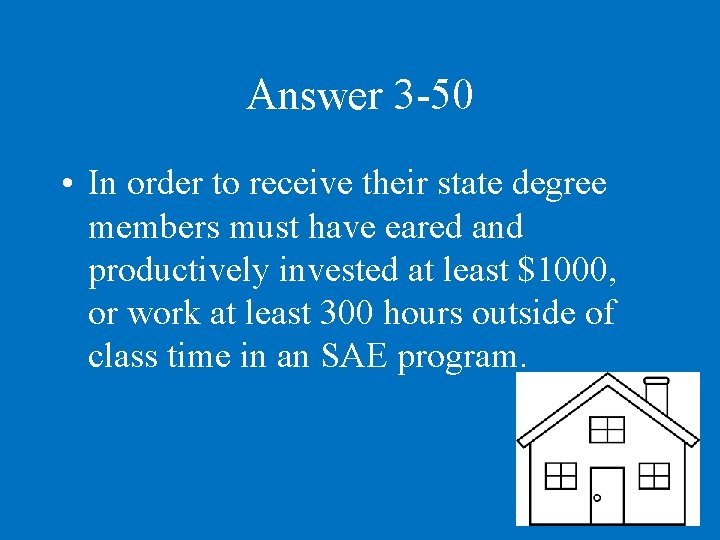 Answer 3-50

• In order to receive their state degree members must have eared and productively invested at least $1000, or work at least 300 hours outside of class time in an SAE program.